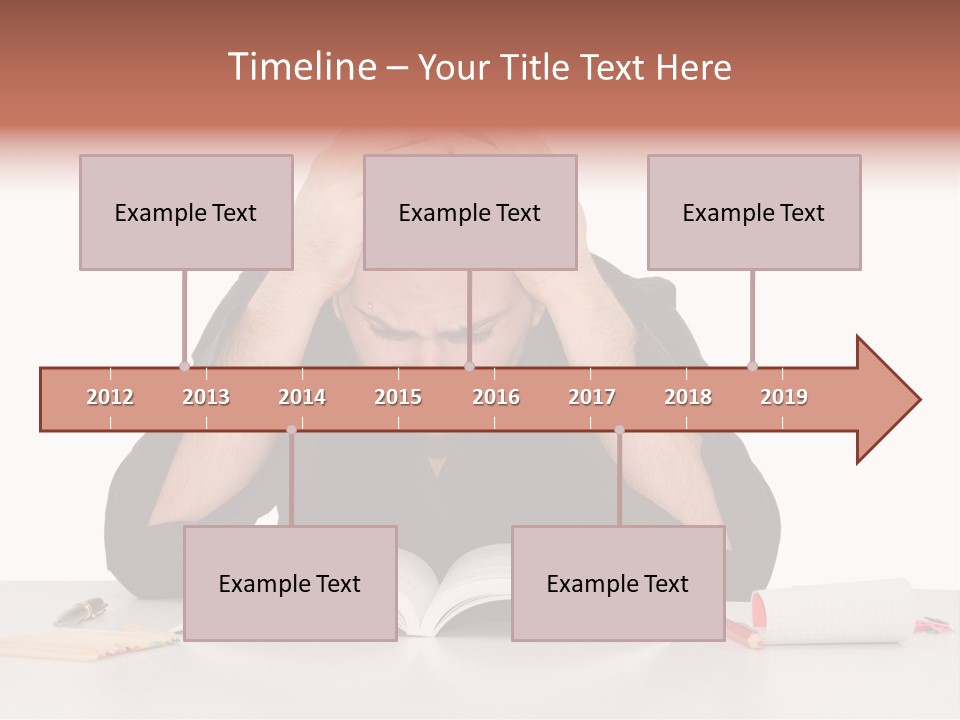 Timeline – Your Title Text Here

Example Text

Example Text

Example Text

2012 2013 2014 2015 2016 2017 2018 2019

Example Text

Example Text